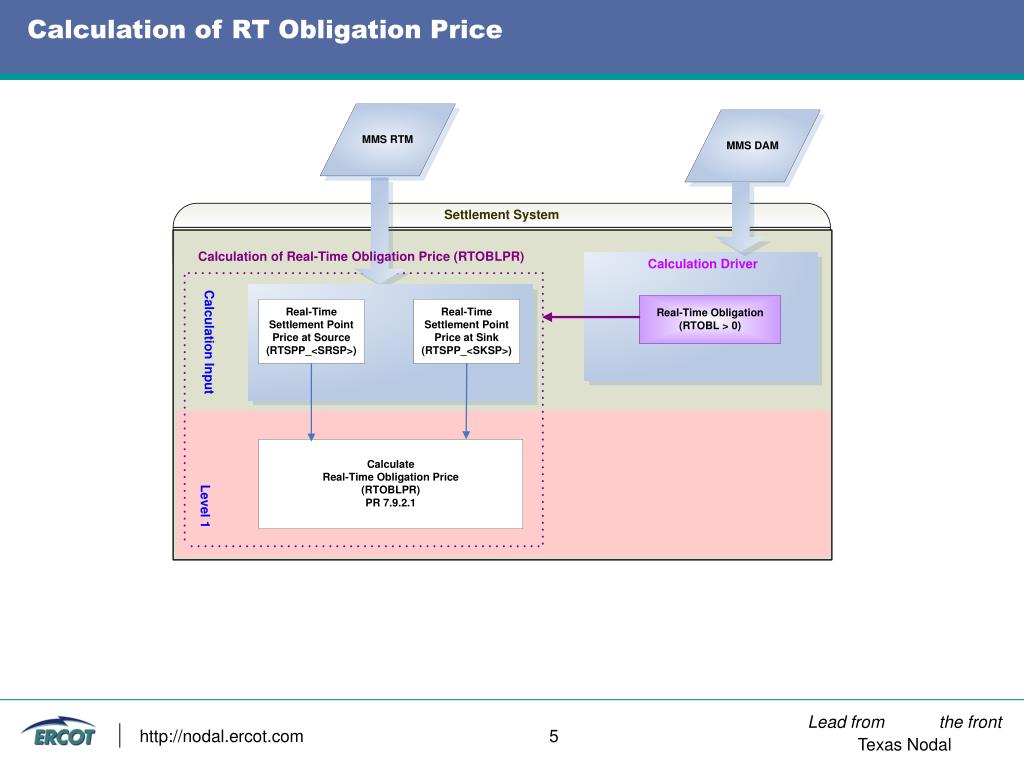 Calculation of RT Obligation Price

MMS RTM

MMS DAM

Settlement System

Calculation of Real-Time Obligation Price (RTOBLPR)

Calculation Driver

Calculation Input

Real-Time Settlement Point Price at Source (RTSPP_<SRSP>)

Real-Time Settlement Point Price at Sink (RTSPP_<SKSP>)

Real-Time Obligation (RTOBL > 0)

Level 1

Calculate
Real-Time Obligation Price
(RTOBLPR)
PR 7.9.2.1

ERCOT

http://nodal.ercot.com

5

Lead from the front
Texas Nodal